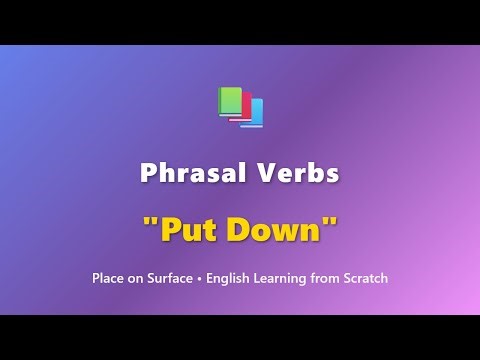 Phrasal Verbs

"Put Down"

Place on Surface • English Learning from Scratch